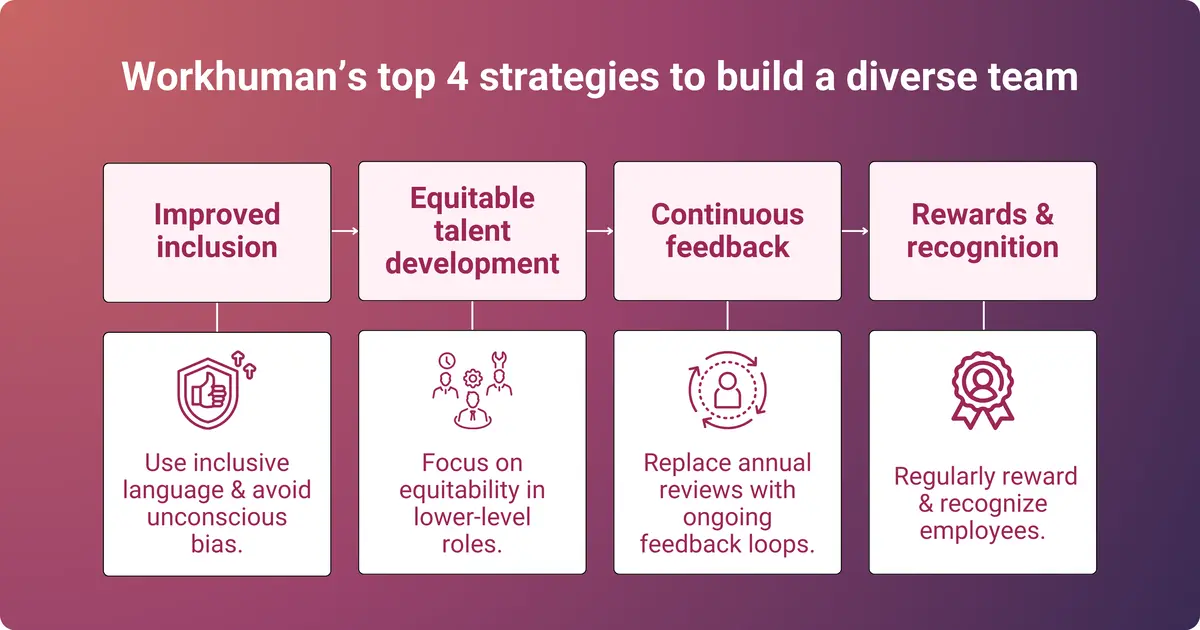 Workhuman's top 4 strategies to build a diverse team

Improved inclusion

Use inclusive language & avoid unconscious bias.

Equitable talent development

Focus on equitability in lower-level roles.

Continuous feedback

Replace annual reviews with ongoing feedback loops.

Rewards & recognition

Regularly reward & recognize employees.